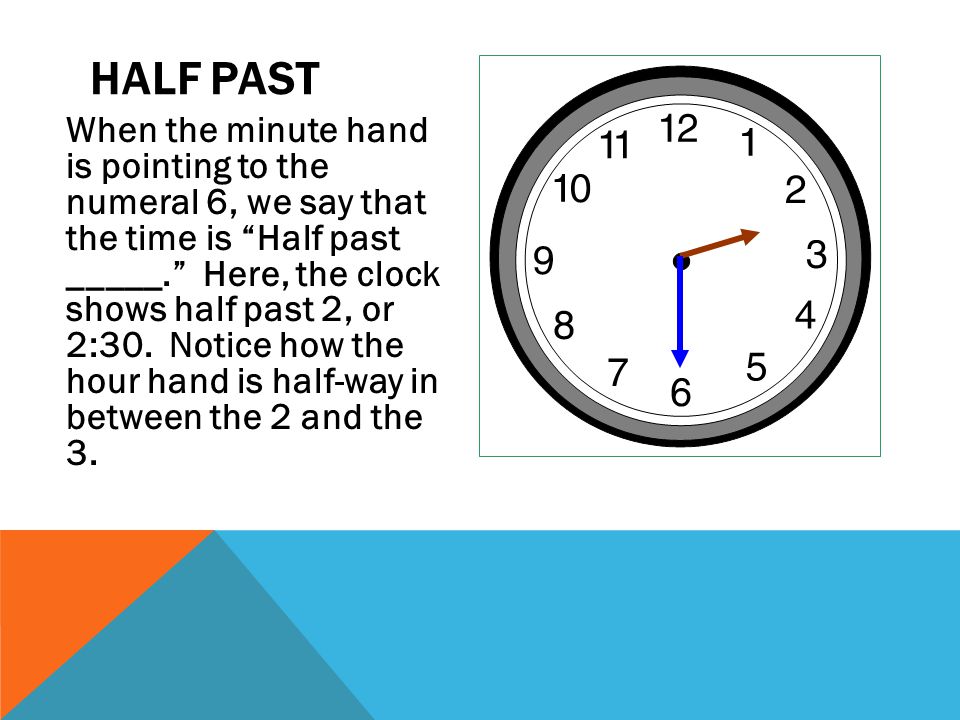 HALF PAST

When the minute hand is pointing to the numeral 6, we say that the time is “Half past _____.” Here, the clock shows half past 2, or 2:30. Notice how the hour hand is half-way in between the 2 and the 3.

12
1
2
3
4
5
6
7
8
9
10
11